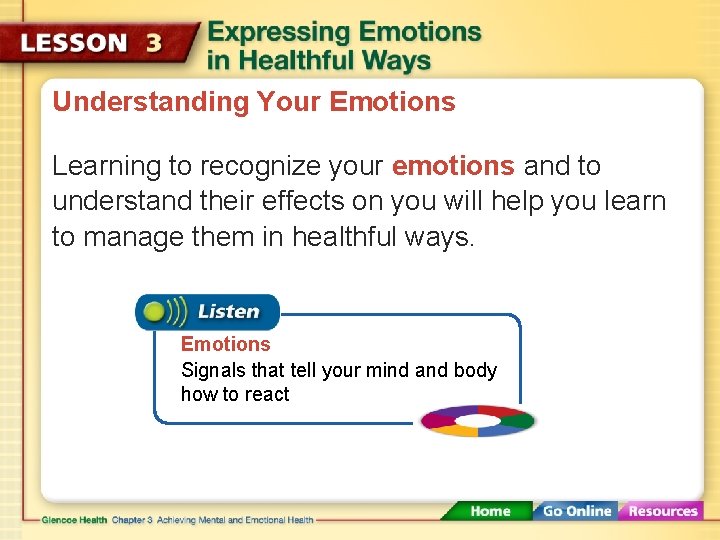 LESSON 3 Expressing Emotions in Healthful Ways

Understanding Your Emotions

Learning to recognize your emotions and to understand their effects on you will help you learn to manage them in healthful ways.

Listen

Emotions
Signals that tell your mind and body how to react

Glencoe Health Chapter 3 Achieving Mental and Emotional Health

Home Go Online Resources